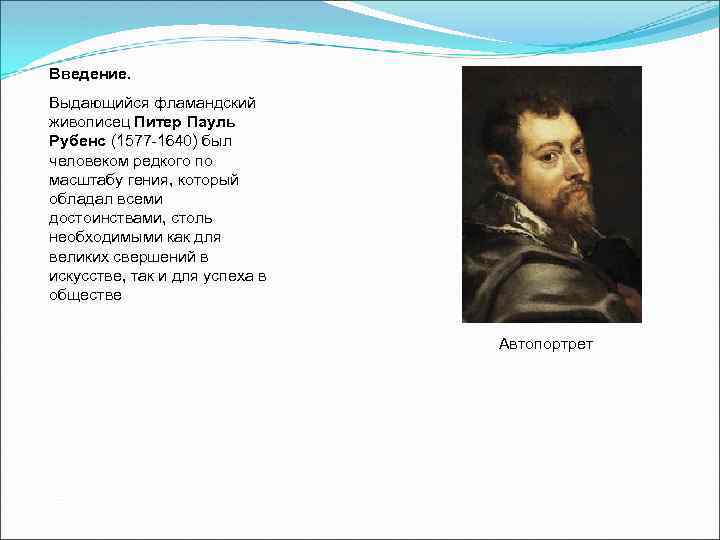 Введение.

Выдающийся фламандский живописец Питер Пауль Рубенс (1577-1640) был человеком редкого по масштабу гения, который обладал всеми достоинствами, столь необходимыми как для великих свершений в искусстве, так и для успеха в обществе

Автопортрет